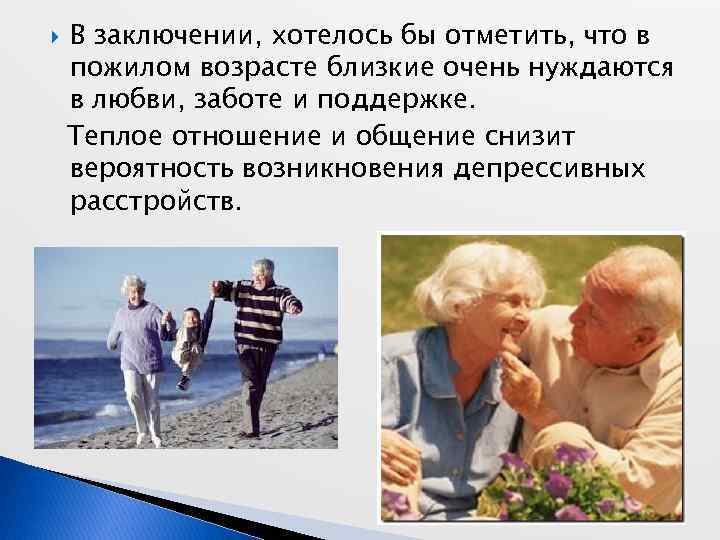 В заключении, хотелось бы отметить, что в пожилом возрасте близкие очень нуждаются в любви, заботе и поддержке.

Теплое отношение и общение снизит вероятность возникновения депрессивных расстройств.